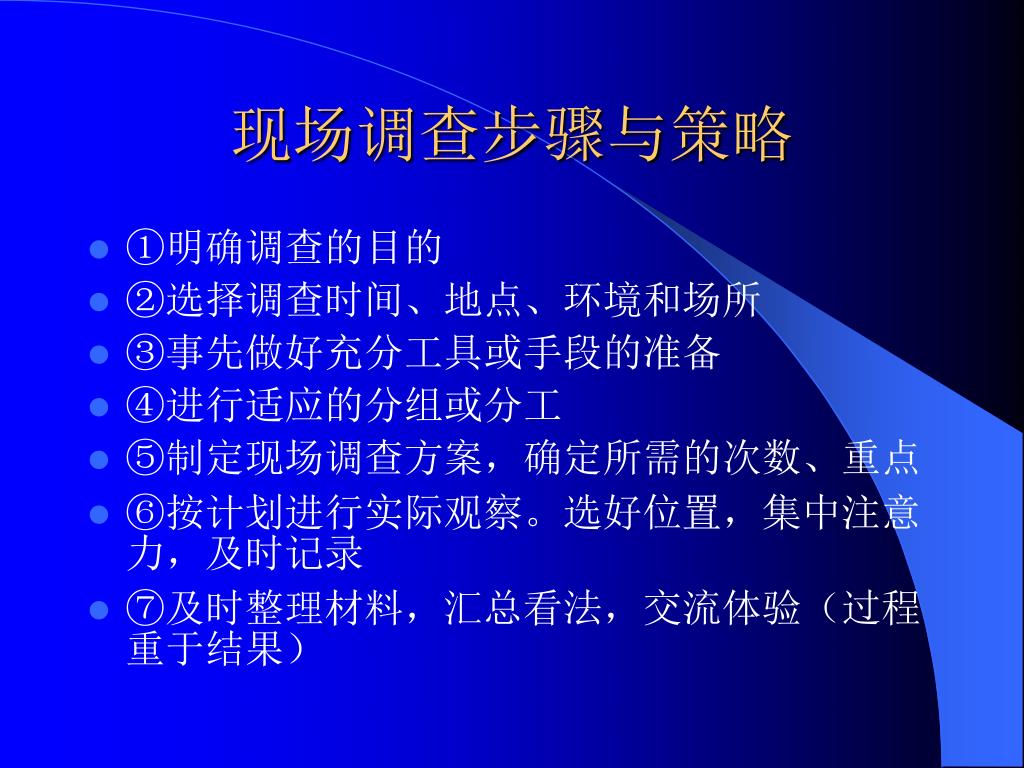 现场调查步骤与策略

- ①明确调查的目的
- ②选择调查时间、地点、环境和场所
- ③事先做好充分工具或手段的准备
- ④进行适应的分组或分工
- ⑤制定现场调查方案，确定所需的次数、重点
- ⑥按计划进行实际观察。选好位置，集中注意力，及时记录
- ⑦及时整理材料，汇总看法，交流体验（过程重于结果）